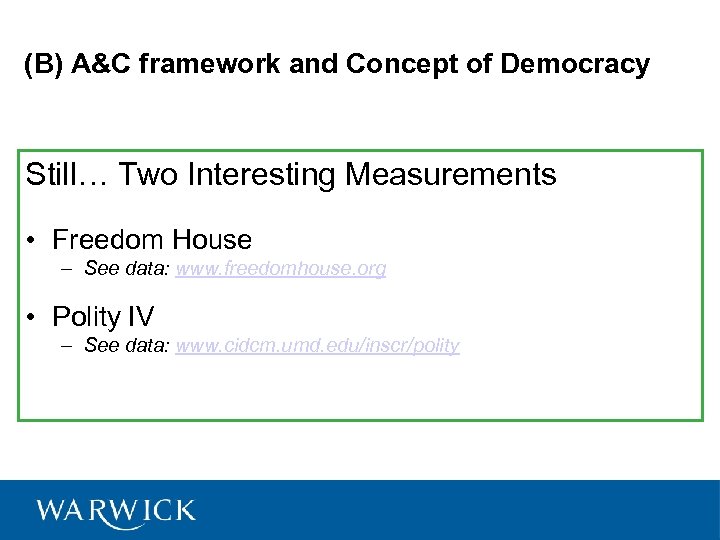 (B) A&C framework and Concept of Democracy

Still… Two Interesting Measurements

• Freedom House
– See data: www.freedomhouse.org

• Polity IV
– See data: www.cidcm.umd.edu/inscr/polity

WARWICK